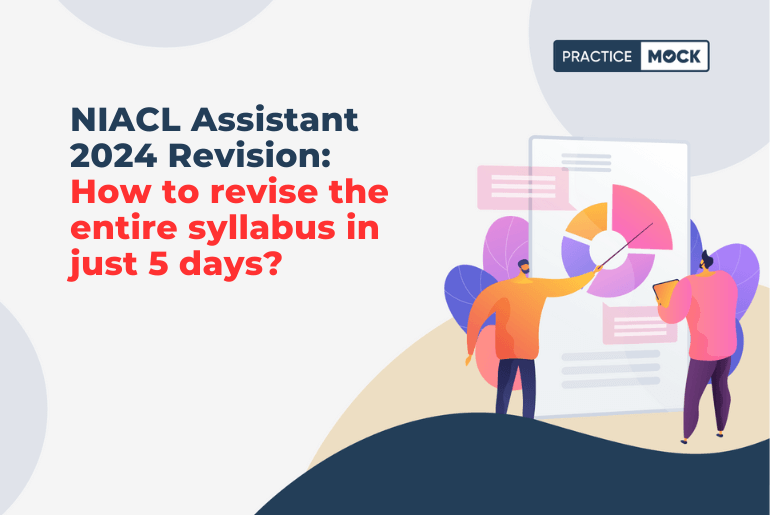 PRACTICE MOCK

NIACL Assistant 2024 Revision: How to revise the entire syllabus in just 5 days?